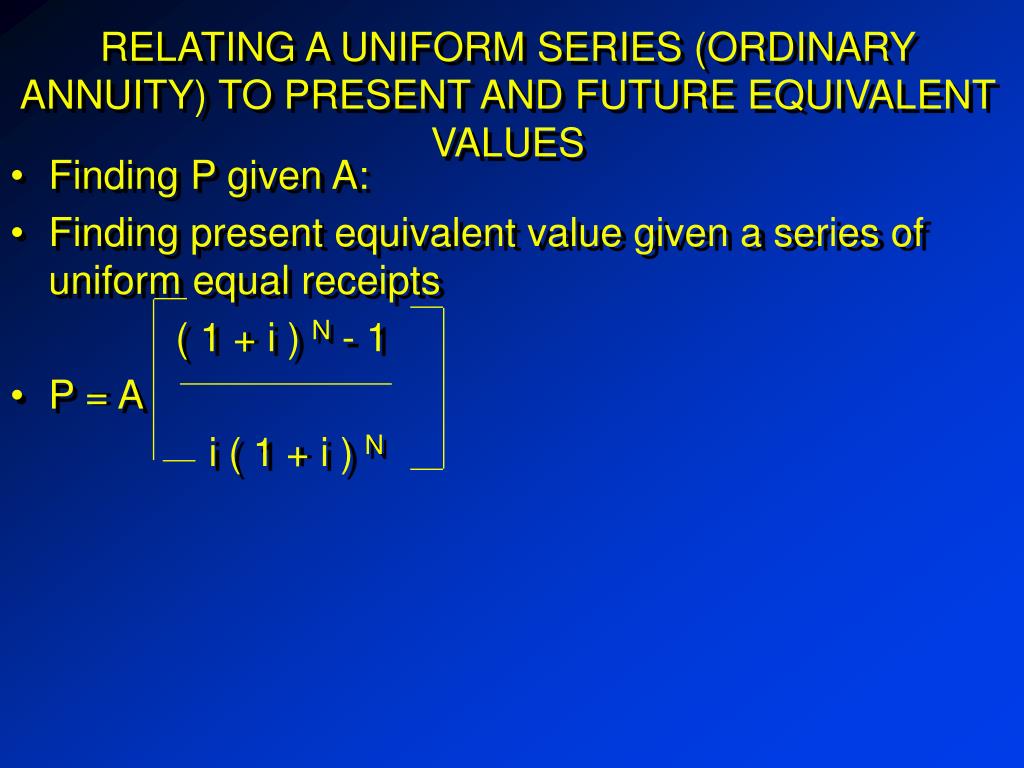 RELATING A UNIFORM SERIES (ORDINARY ANNUITY) TO PRESENT AND FUTURE EQUIVALENT VALUES

• Finding P given A:

• Finding present equivalent value given a series of uniform equal receipts

• $P = A \left[ \frac{(1 + i)^N - 1}{i(1 + i)^N} \right]$